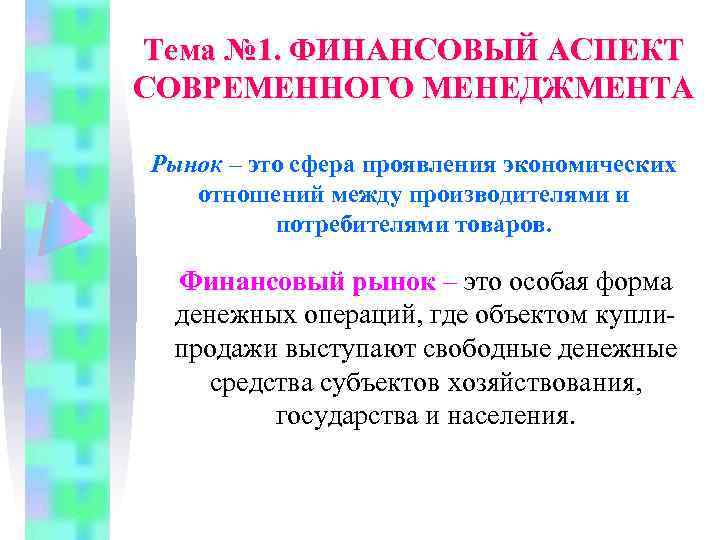 Тема №1. ФИНАНСОВЫЙ АСПЕКТ СОВРЕМЕННОГО МЕНЕДЖМЕНТА

Рынок – это сфера проявления экономических отношений между производителями и потребителями товаров.

Финансовый рынок – это особая форма денежных операций, где объектом купли-продажи выступают свободные денежные средства субъектов хозяйствования, государства и населения.